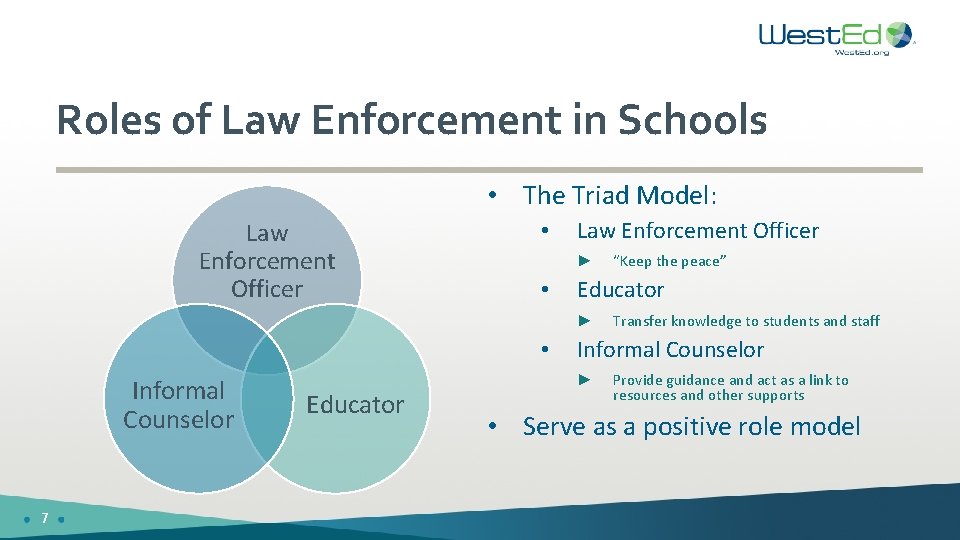 WestEd
WestEd.org

Roles of Law Enforcement in Schools

Law Enforcement Officer

Informal Counselor

Educator

• The Triad Model:
• Law Enforcement Officer
► "Keep the peace"
• Educator
► Transfer knowledge to students and staff
• Informal Counselor
► Provide guidance and act as a link to resources and other supports
• Serve as a positive role model

7